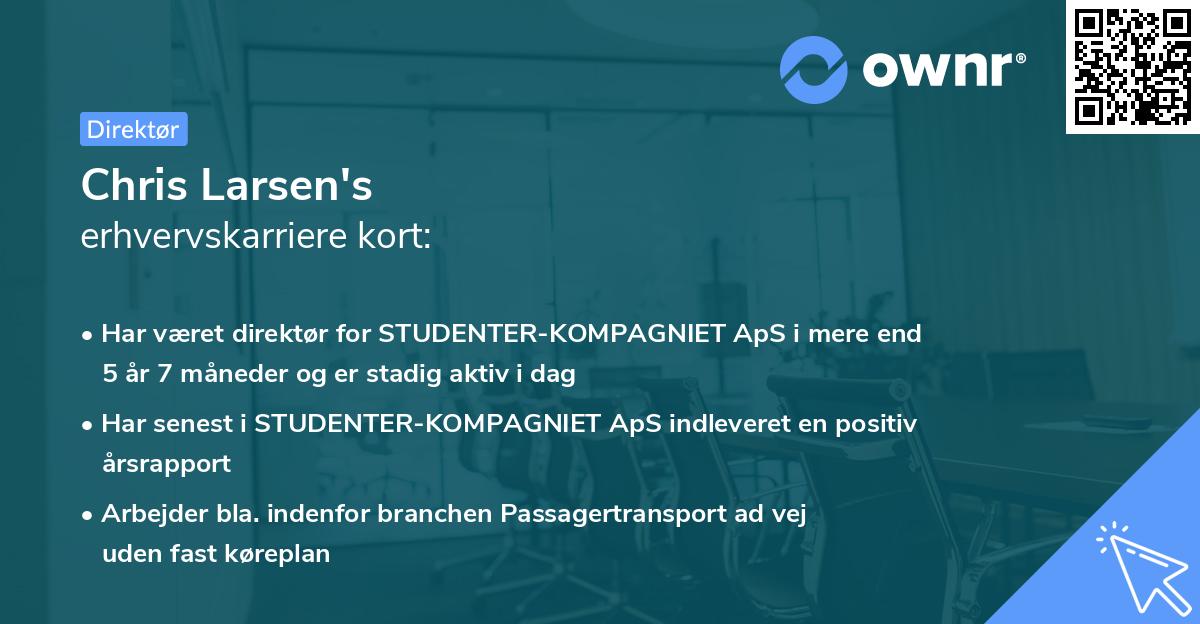 ownr®

Direktør

Chris Larsen's
erhvervskarriere kort:

• Har været direktør for STUDENTER-KOMPAGNIET ApS i mere end 5 år 7 måneder og er stadig aktiv i dag

• Har senest i STUDENTER-KOMPAGNIET ApS indleveret en positiv årsrapport

• Arbejder bla. indenfor branchen Passagertransport ad vej uden fast køreplan